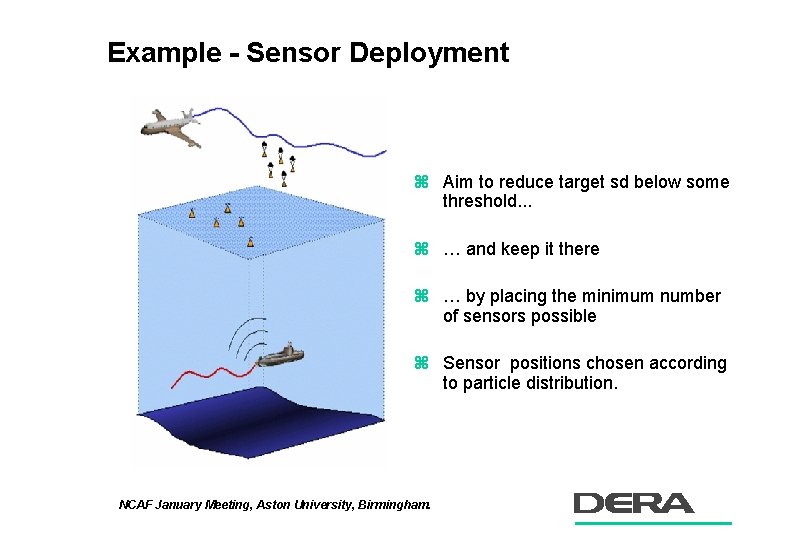 Example - Sensor Deployment

⌘ Aim to reduce target sd below some threshold...

⌘ … and keep it there

⌘ … by placing the minimum number of sensors possible

⌘ Sensor positions chosen according to particle distribution.

NCAF January Meeting, Aston University, Birmingham.

DERA